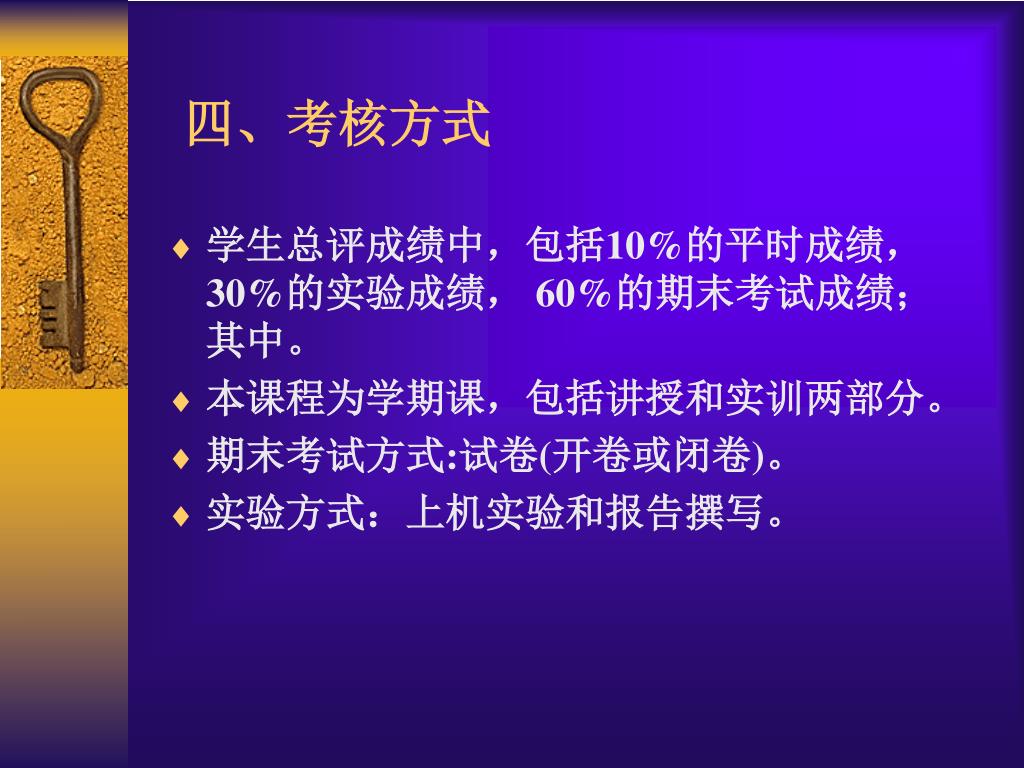 四、考核方式

♦ 学生总评成绩中，包括10%的平时成绩，30%的实验成绩， 60%的期末考试成绩；其中。

♦ 本课程为学期课，包括讲授和实训两部分。

♦ 期末考试方式:试卷(开卷或闭卷)。

♦ 实验方式：上机实验和报告撰写。